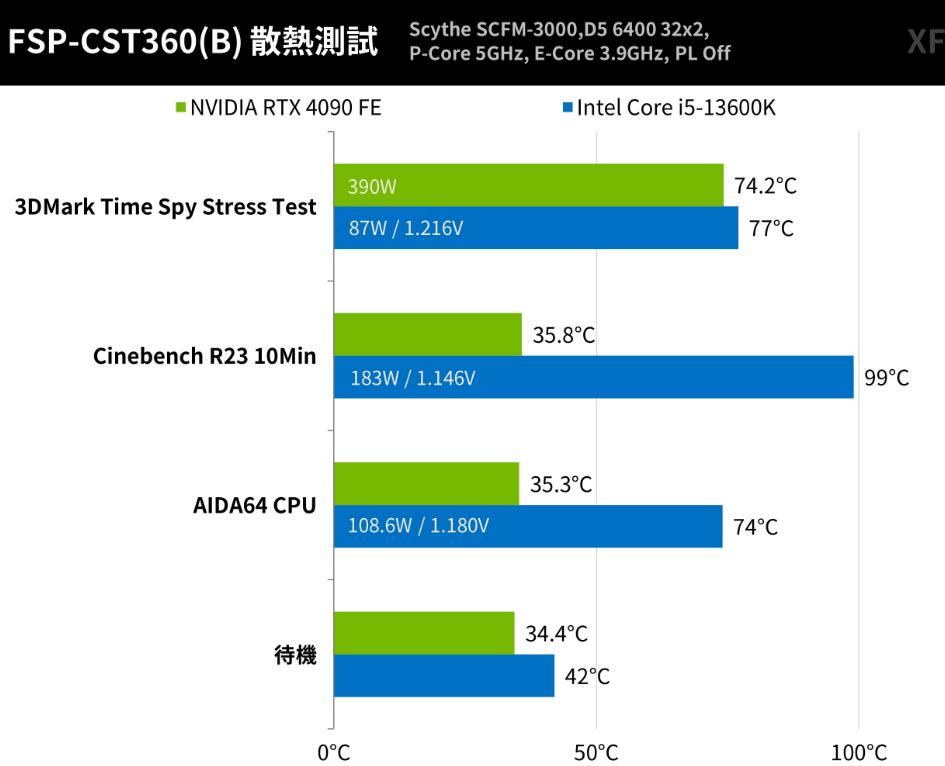 FSP-CST360(B) 散熱測試

Scythe SCFM-3000,D5 6400 32x2, P-Core 5GHz, E-Core 3.9GHz, PL Off

XF

NVIDIA RTX 4090 FE
Intel Core i5-13600K

3DMark Time Spy Stress Test
390W
74.2°C
87W / 1.216V
77°C

Cinebench R23 10Min
35.8°C
183W / 1.146V
99°C

AIDA64 CPU
35.3°C
108.6W / 1.180V
74°C

待機
34.4°C
42°C

0°C
50°C
100°C